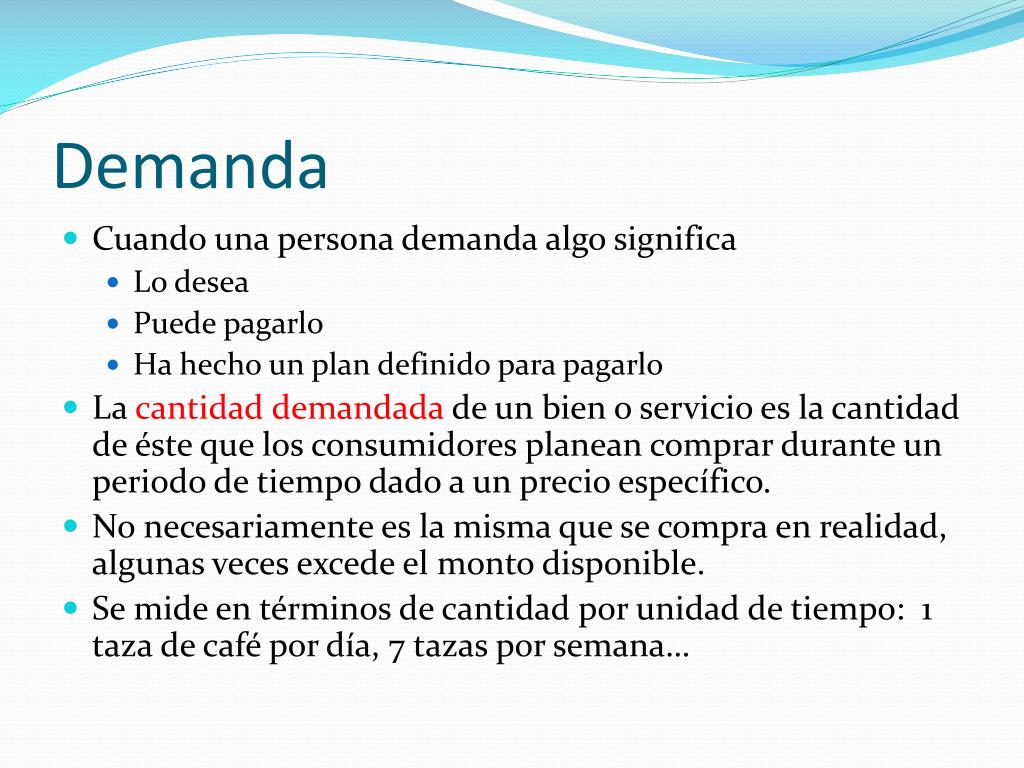 Demanda

- Cuando una persona demanda algo significa
  - Lo desea
  - Puede pagarlo
  - Ha hecho un plan definido para pagarlo
- La cantidad demandada de un bien o servicio es la cantidad de éste que los consumidores planean comprar durante un periodo de tiempo dado a un precio específico.
- No necesariamente es la misma que se compra en realidad, algunas veces excede el monto disponible.
- Se mide en términos de cantidad por unidad de tiempo: 1 taza de café por día, 7 tazas por semana…